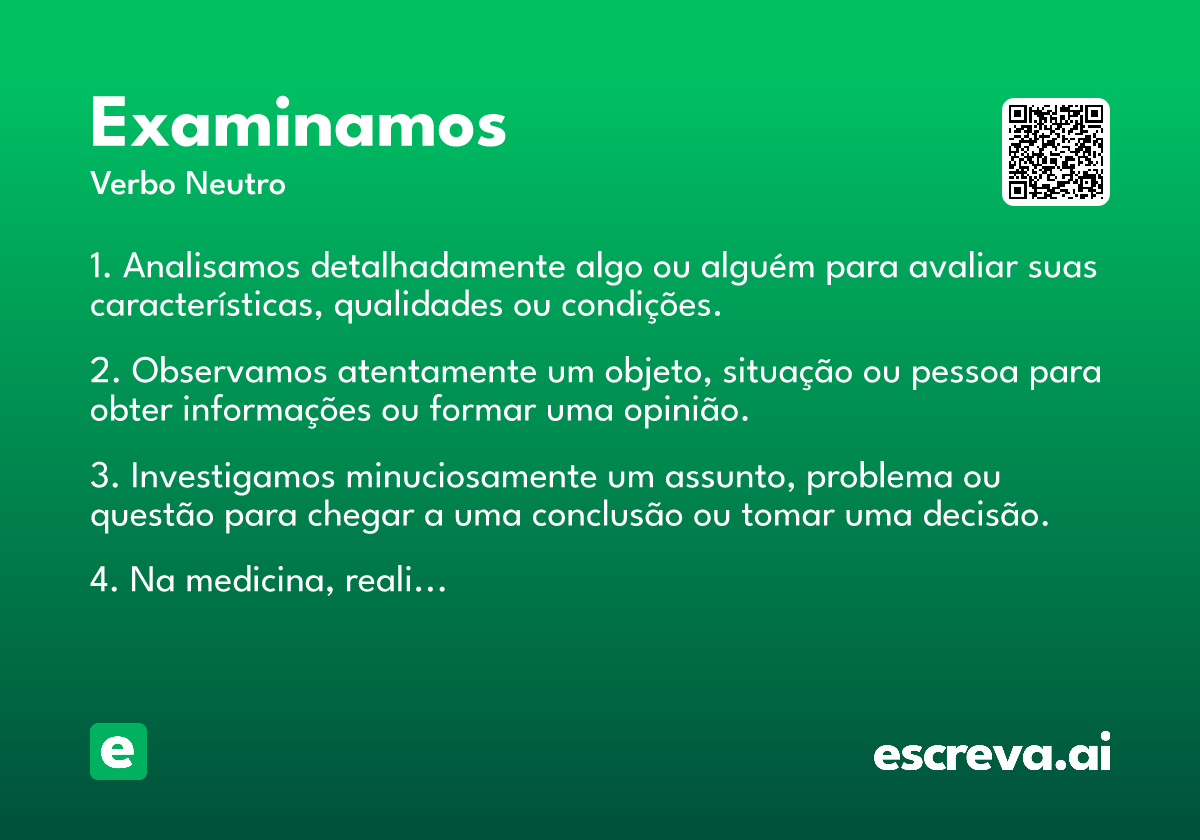 Examinamos
Verbo Neutro

1. Analisamos detalhadamente algo ou alguém para avaliar suas características, qualidades ou condições.

2. Observamos atentamente um objeto, situação ou pessoa para obter informações ou formar uma opinião.

3. Investigamos minuciosamente um assunto, problema ou questão para chegar a uma conclusão ou tomar uma decisão.

4. Na medicina, reali…

e

escreva.ai